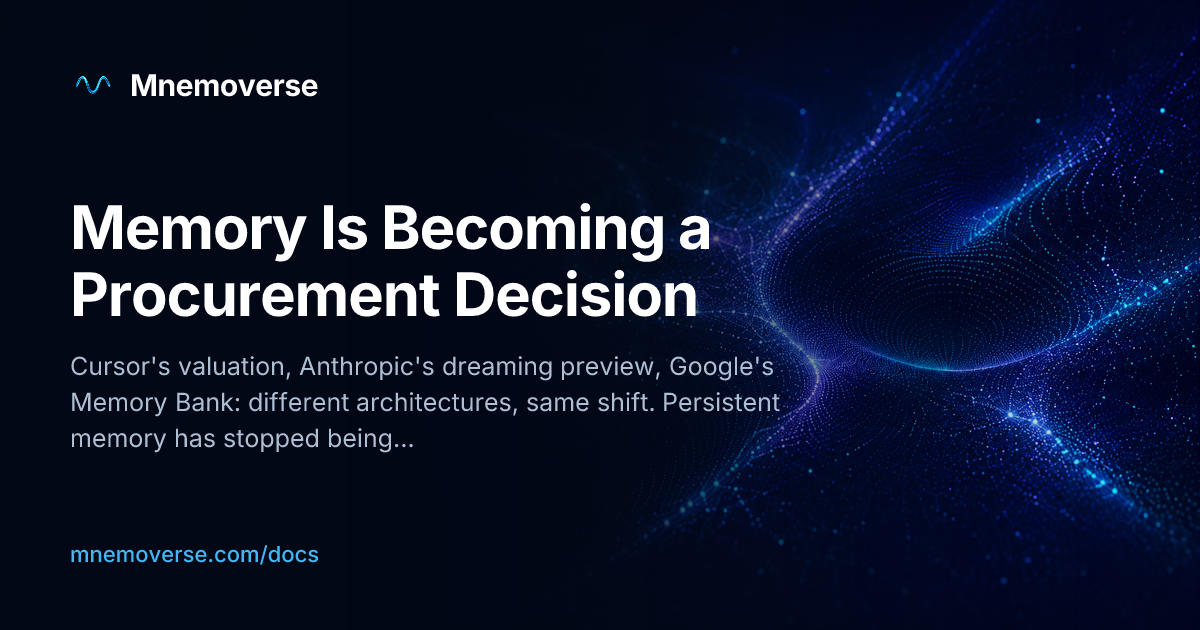 Mnemoverse

Memory Is Becoming a Procurement Decision

Cursor's valuation, Anthropic's dreaming preview, Google's Memory Bank: different architectures, same shift. Persistent memory has stopped being...

mnemoverse.com/docs